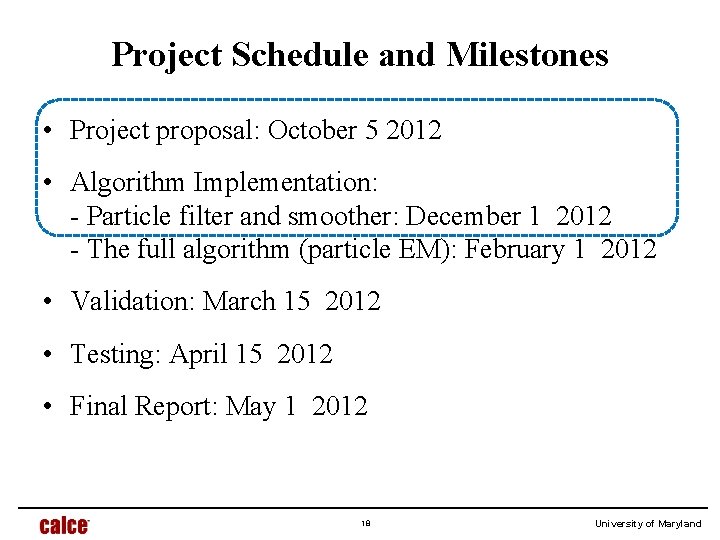 Project Schedule and Milestones

• Project proposal: October 5 2012

• Algorithm Implementation:
- Particle filter and smoother: December 1 2012
- The full algorithm (particle EM): February 1 2012

• Validation: March 15 2012

• Testing: April 15 2012

• Final Report: May 1 2012

calce

18

University of Maryland